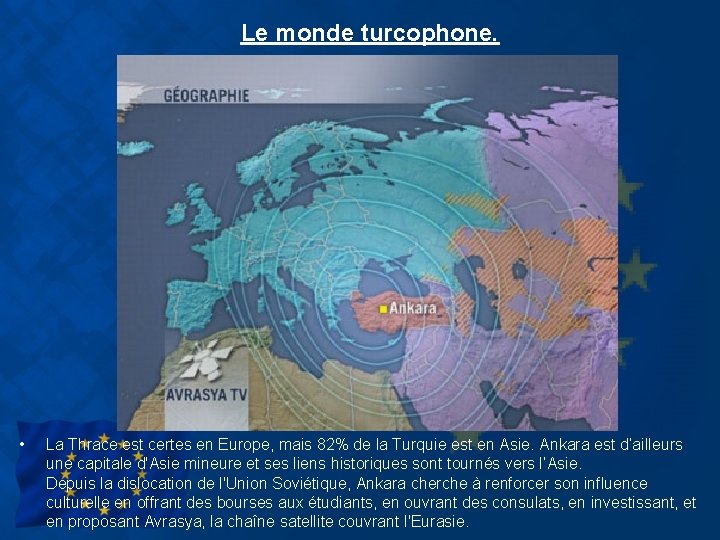 Le monde turcophone.

GÉOGRAPHIE

Ankara

AVRASYA TV

• La Thrace est certes en Europe, mais 82% de la Turquie est en Asie. Ankara est d'ailleurs une capitale d'Asie mineure et ses liens historiques sont tournés vers l'Asie.
Depuis la dislocation de l'Union Soviétique, Ankara cherche à renforcer son influence culturelle en offrant des bourses aux étudiants, en ouvrant des consulats, en investissant, et en proposant Avrasya, la chaîne satellite couvrant l'Eurasie.